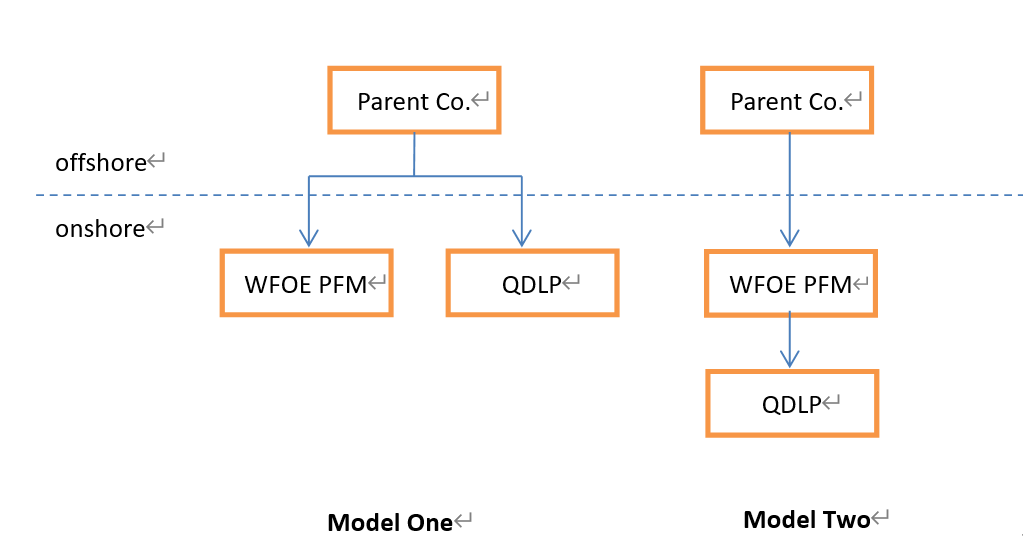 Parent Co.

Parent Co.

offshore

onshore

WFOE PFM

QDLP

WFOE PFM

QDLP

Model One

Model Two